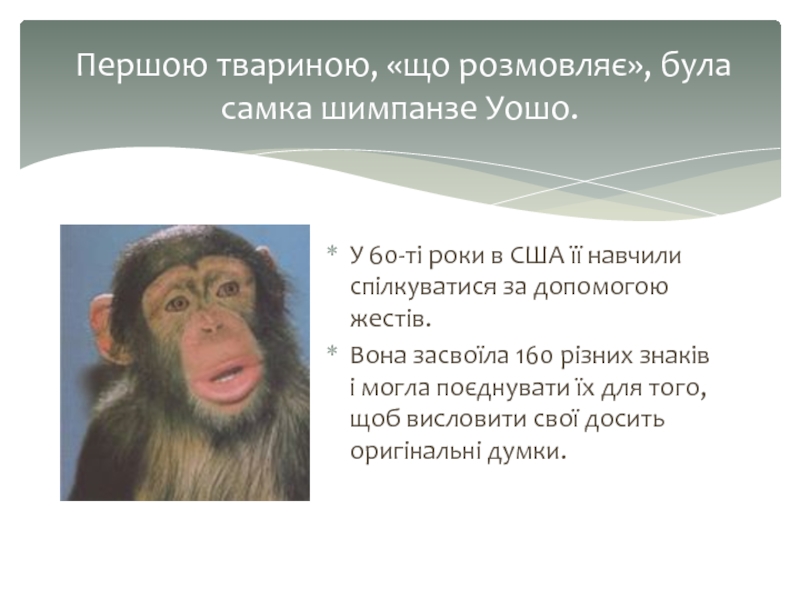 Першою твариною, «що розмовляє», була самка шимпанзе Уошо.

* У 60-ті роки в США її навчили спілкуватися за допомогою жестів.
* Вона засвоїла 160 різних знаків і могла поєднувати їх для того, щоб висловити свої досить оригінальні думки.